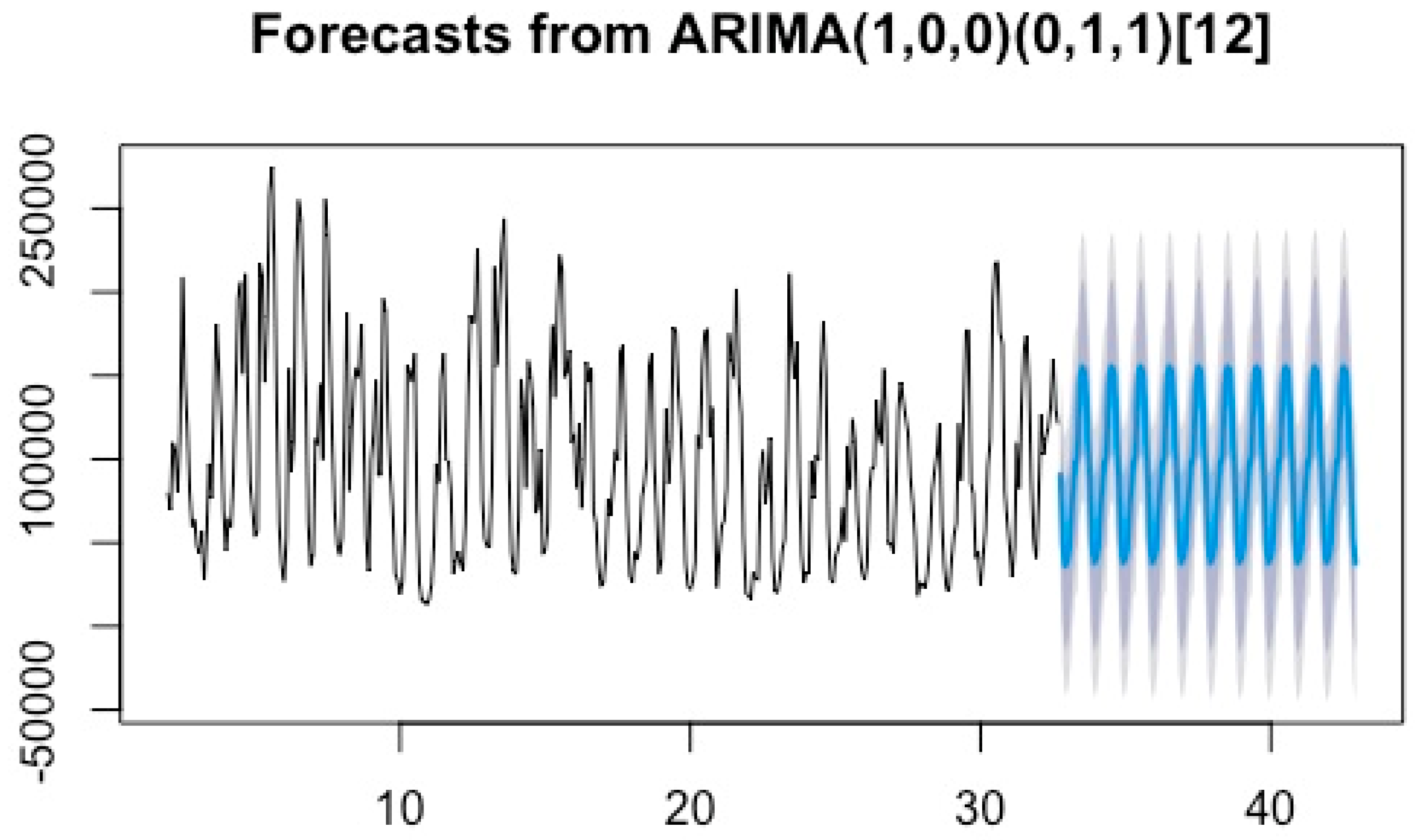 Forecasts from ARIMA(1,0,0)(0,1,1)[12]

2500000
1000000
-500000

10
20
30
40